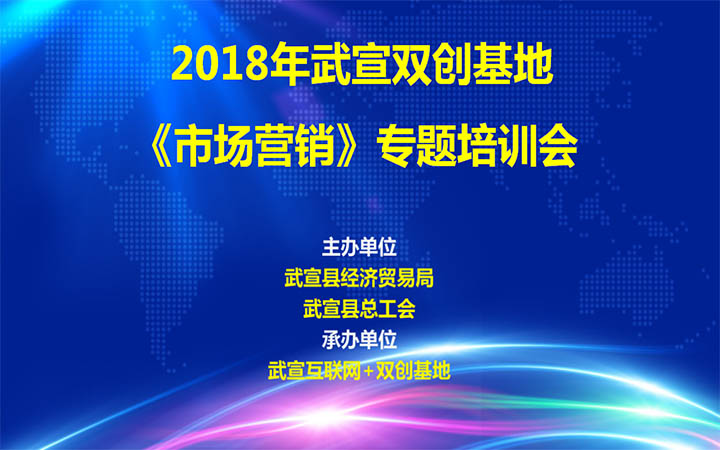 2018年武宣双创基地
《市场营销》专题培训会

主办单位
武宣县经济贸易局
武宣县总工会
承办单位
武宣互联网+双创基地